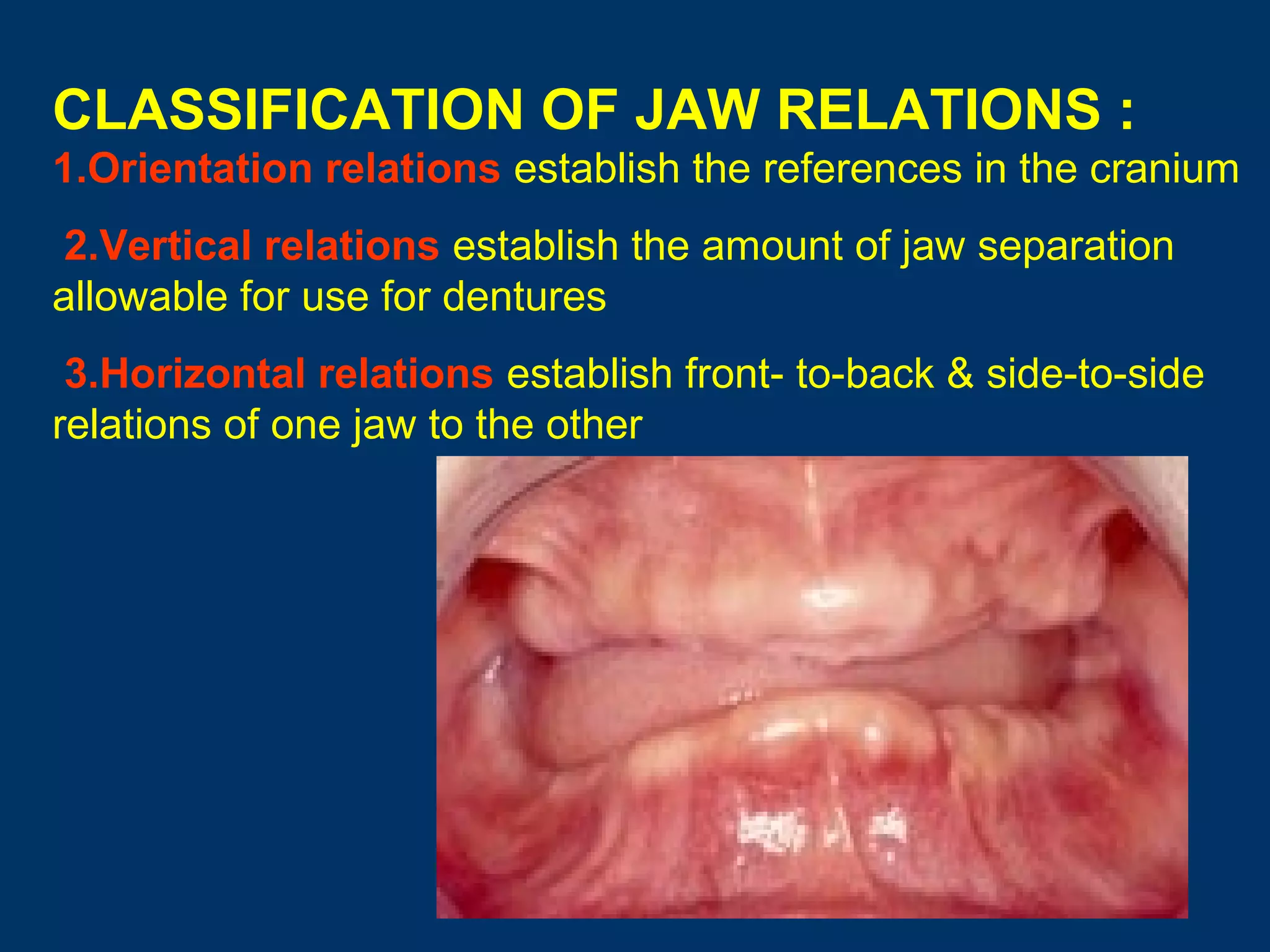 CLASSIFICATION OF JAW RELATIONS :

1.Orientation relations establish the references in the cranium

2.Vertical relations establish the amount of jaw separation allowable for use for dentures

3.Horizontal relations establish front- to-back & side-to-side relations of one jaw to the other